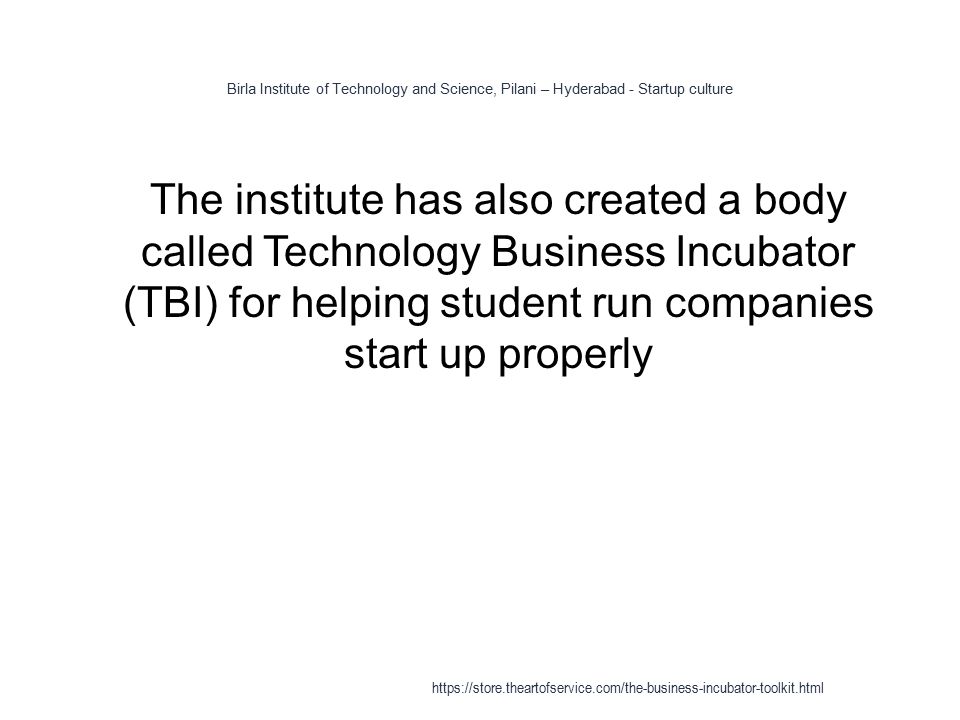 Birla Institute of Technology and Science, Pilani – Hyderabad - Startup culture

The institute has also created a body called Technology Business Incubator (TBI) for helping student run companies start up properly

https://store.theartofservice.com/the-business-incubator-toolkit.html